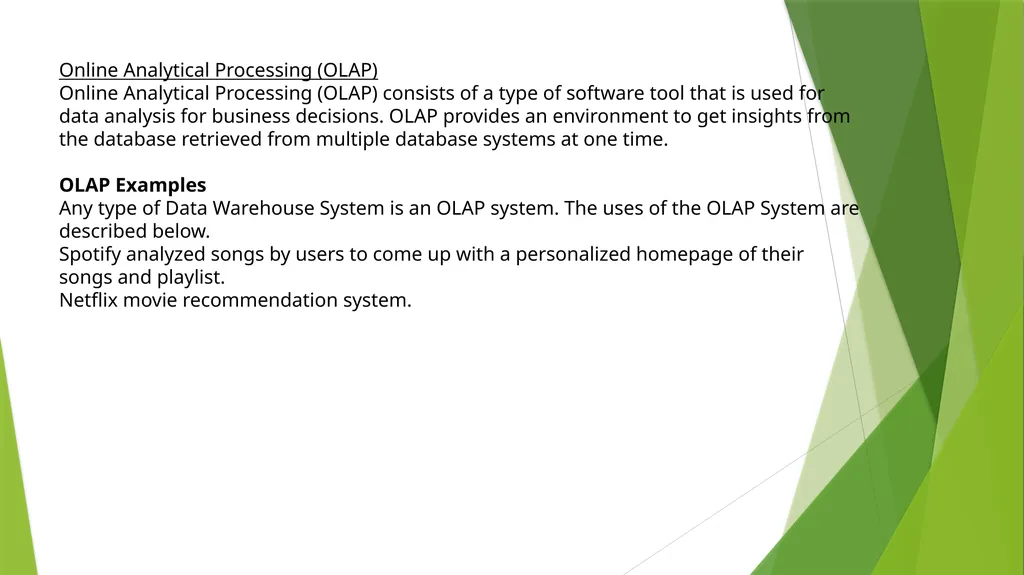 Online Analytical Processing (OLAP)
Online Analytical Processing (OLAP) consists of a type of software tool that is used for data analysis for business decisions. OLAP provides an environment to get insights from the database retrieved from multiple database systems at one time.

OLAP Examples
Any type of Data Warehouse System is an OLAP system. The uses of the OLAP System are described below.
Spotify analyzed songs by users to come up with a personalized homepage of their songs and playlist.
Netflix movie recommendation system.